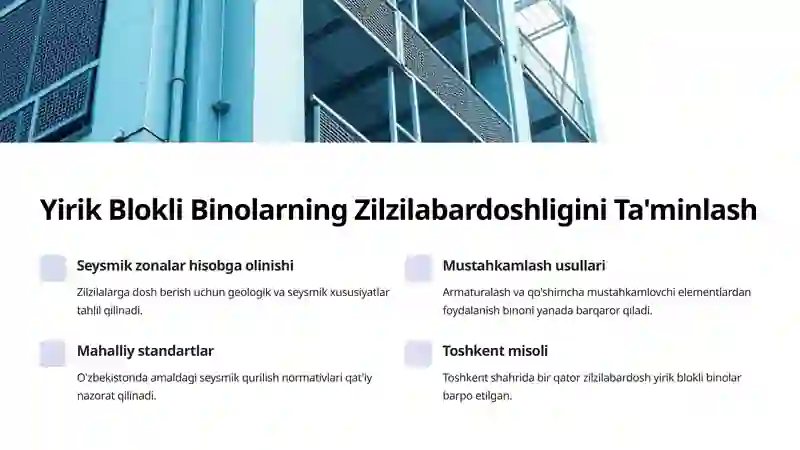 Yirik Blokli Binolarning Zilzilabardoshligini Ta'minlash

Seysmik zonalar hisobga olinishi

Zilzilalarga dosh berish uchun geologik va seysmik xususiyatlar tahlil qilinadi.

Mahalliy standartlar

O'zbekistonda amaldagi seysmik qurilish normativlari qat'iy nazorat qilinadi.

Mustahkamlash usullari

Armaturalash va qo'shimcha mustahkamlovchi elementlardan foydalanish binoni yanada barqaror qiladi.

Toshkent misoli

Toshkent shahrida bir qator zilzilabardosh yirik blokli binolar barpo etilgan.